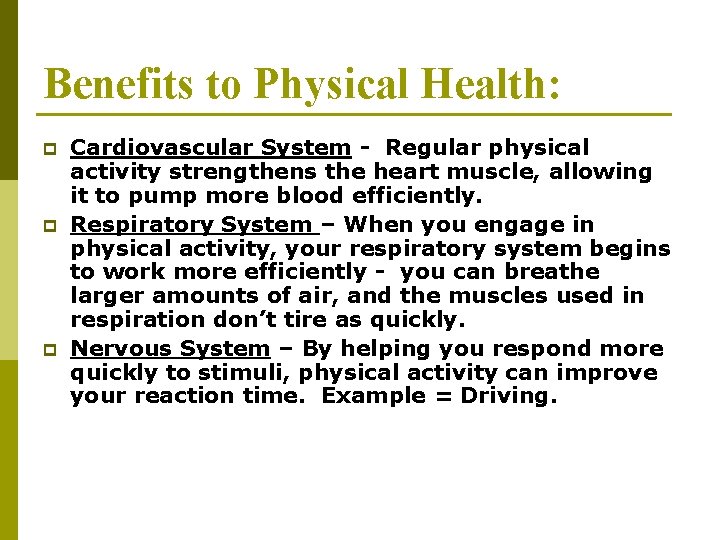 Benefits to Physical Health:

Cardiovascular System - Regular physical activity strengthens the heart muscle, allowing it to pump more blood efficiently.

Respiratory System – When you engage in physical activity, your respiratory system begins to work more efficiently - you can breathe larger amounts of air, and the muscles used in respiration don't tire as quickly.

Nervous System – By helping you respond more quickly to stimuli, physical activity can improve your reaction time. Example = Driving.